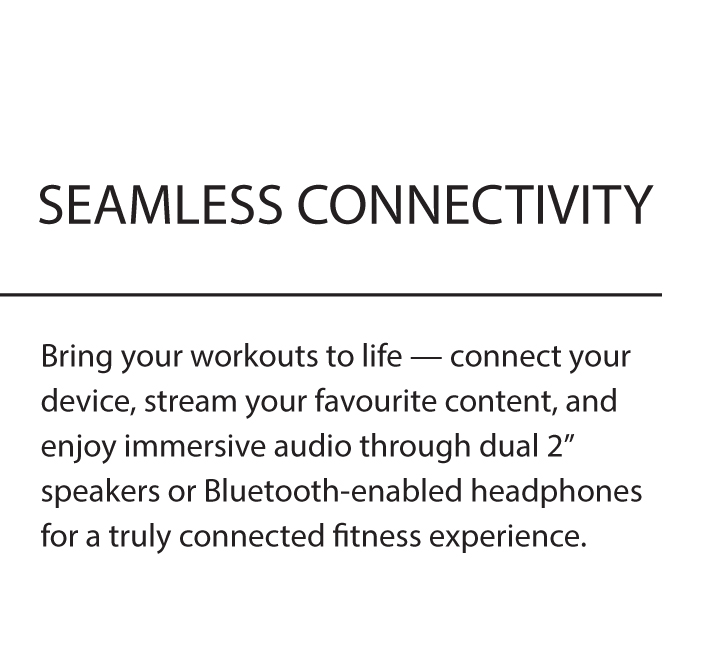 SEAMLESS CONNECTIVITY

Bring your workouts to life — connect your device, stream your favourite content, and enjoy immersive audio through dual 2” speakers or Bluetooth-enabled headphones for a truly connected fitness experience.